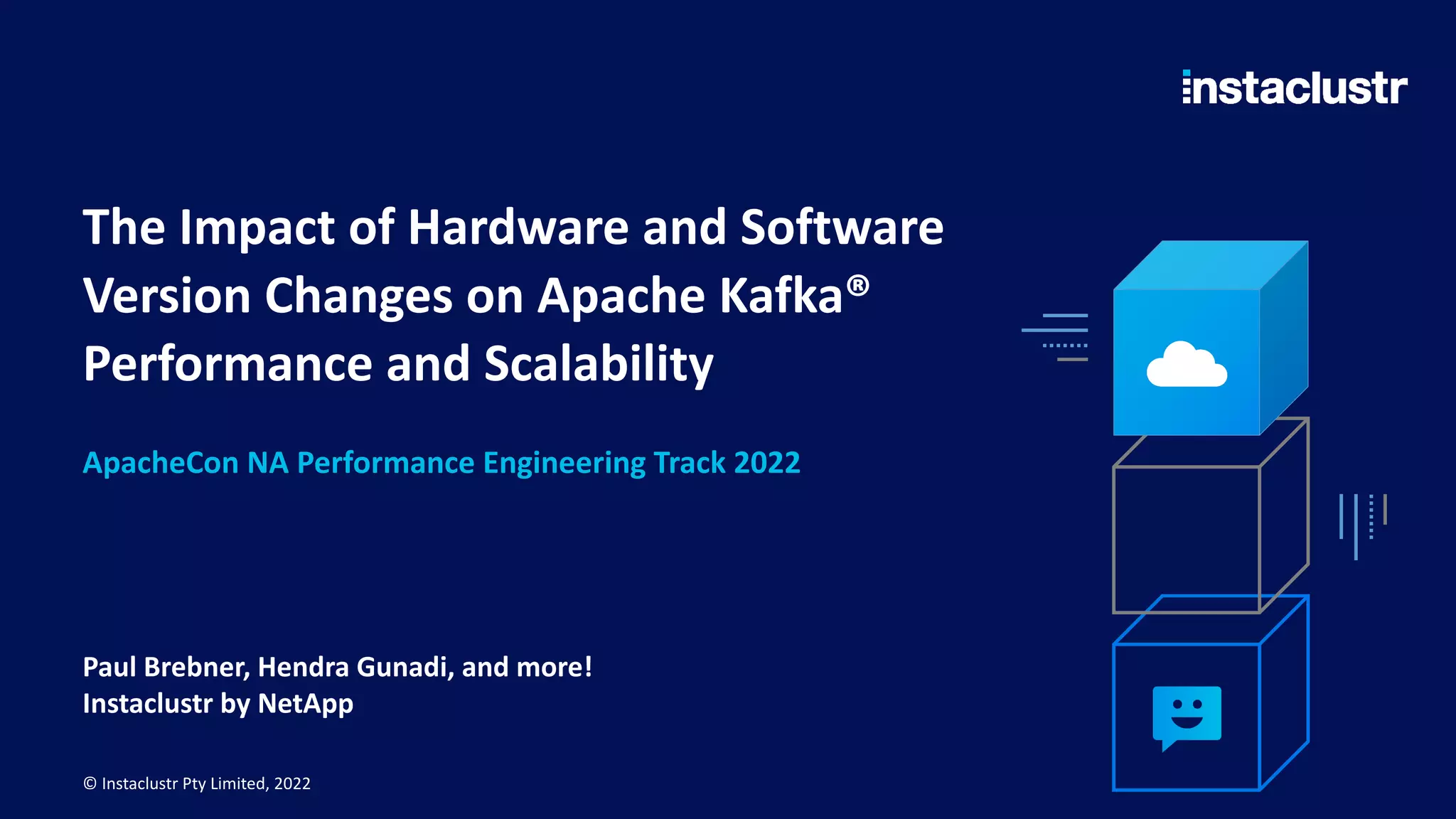 instaclustr

The Impact of Hardware and Software Version Changes on Apache Kafka® Performance and Scalability

ApacheCon NA Performance Engineering Track 2022

Paul Brebner, Hendra Gunadi, and more!
Instaclustr by NetApp

© Instaclustr Pty Limited, 2022